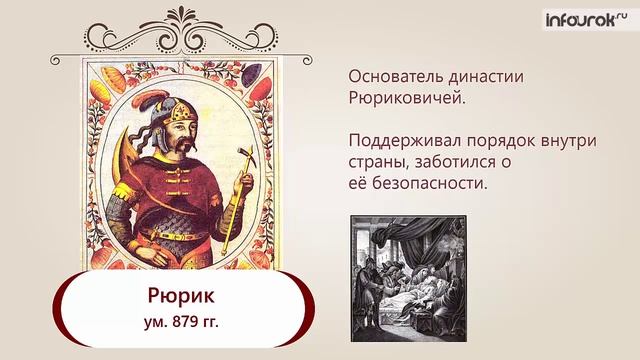 infourok.ru

Основатель династии Рюриковичей.

Поддерживал порядок внутри страны, заботился о её безопасности.

Рюрик
ум. 879 гг.